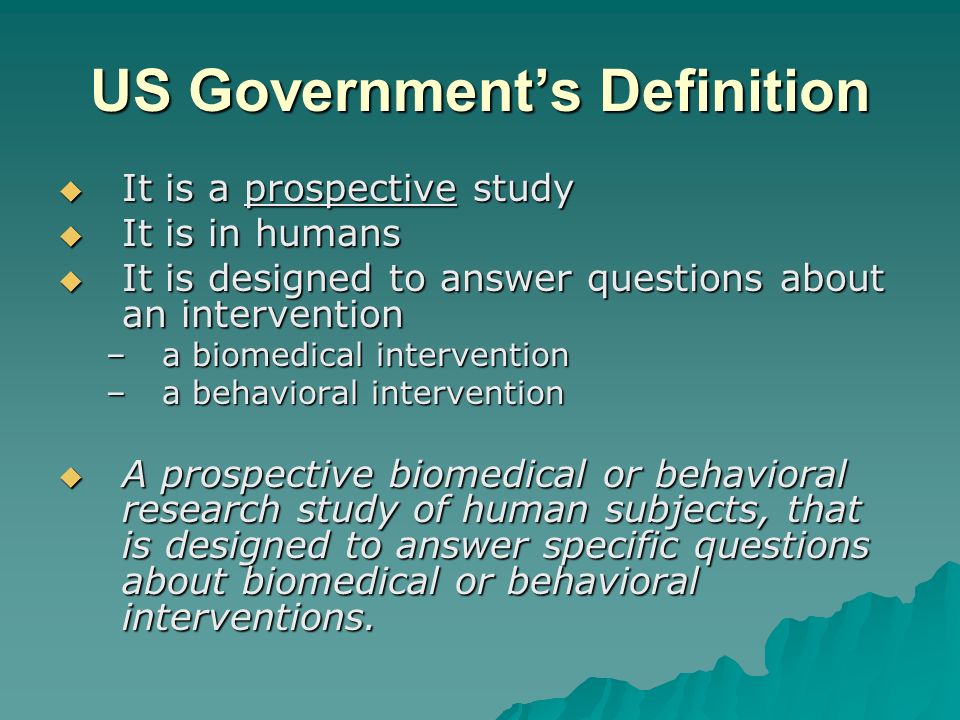 US Government's Definition

◆ It is a prospective study
◆ It is in humans
◆ It is designed to answer questions about an intervention
– a biomedical intervention
– a behavioral intervention

◆ A prospective biomedical or behavioral research study of human subjects, that is designed to answer specific questions about biomedical or behavioral interventions.